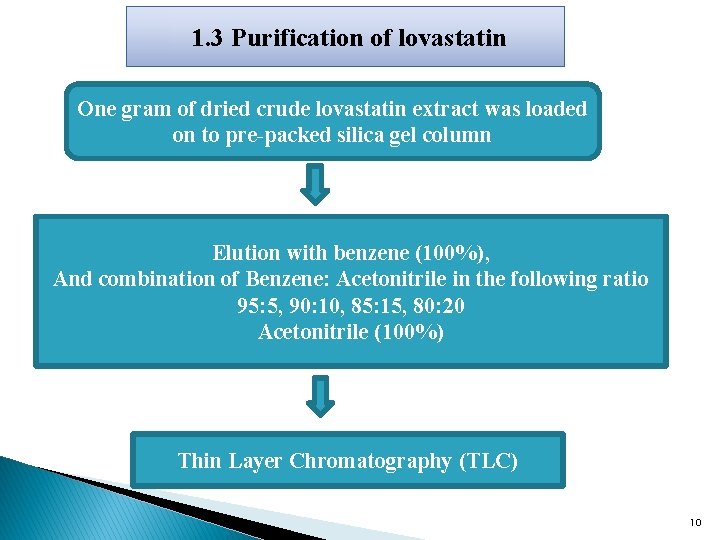 1.3 Purification of lovastatin

One gram of dried crude lovastatin extract was loaded on to pre-packed silica gel column

Elution with benzene (100%),
And combination of Benzene: Acetonitrile in the following ratio
95:5, 90:10, 85:15, 80:20
Acetonitrile (100%)

Thin Layer Chromatography (TLC)

10